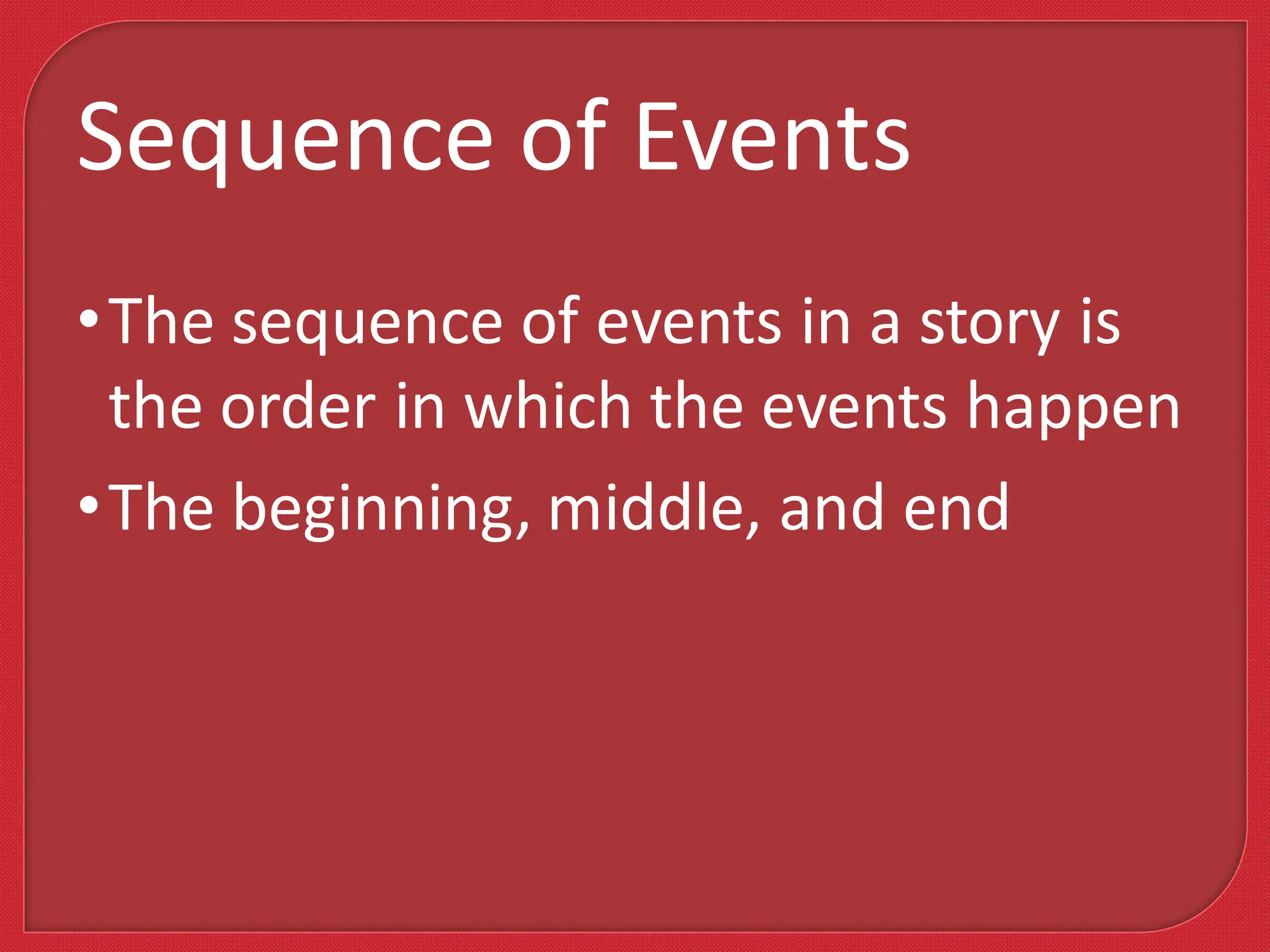 Sequence of Events

• The sequence of events in a story is the order in which the events happen

• The beginning, middle, and end